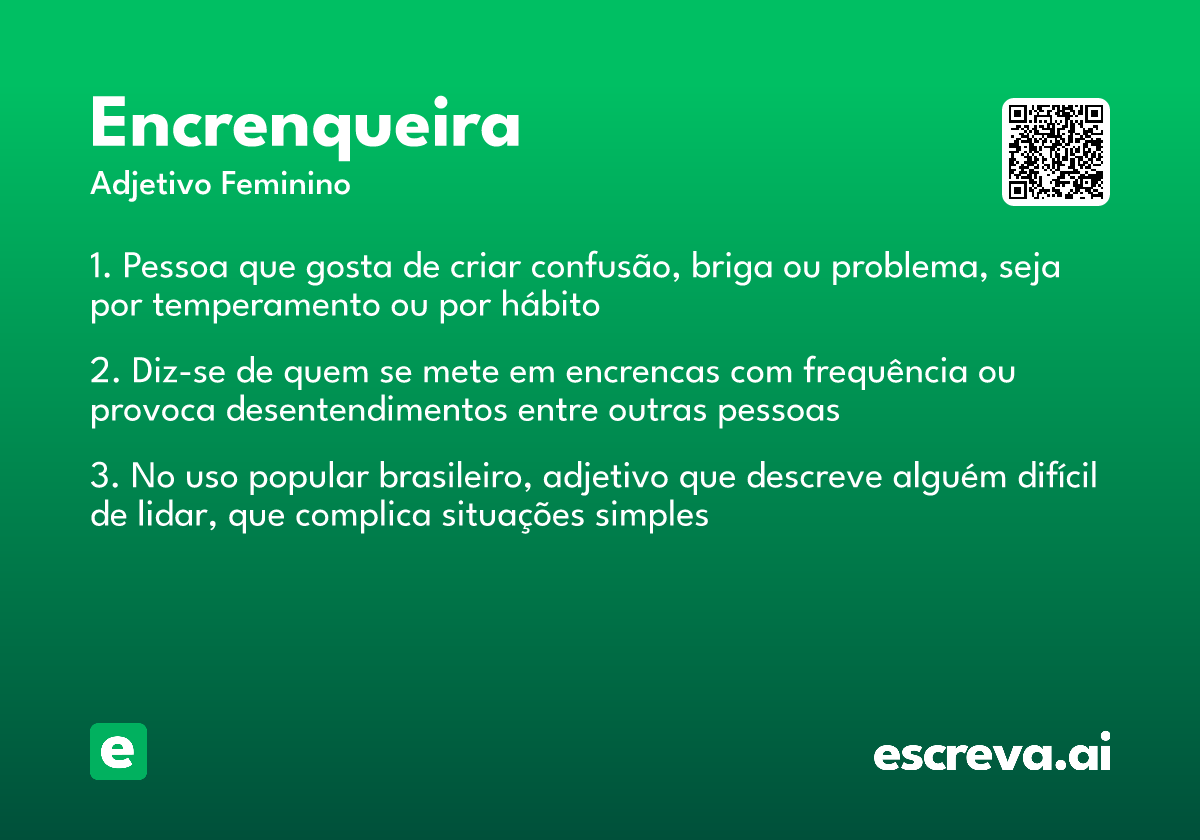 Encrenqueira
Adjetivo Feminino

1. Pessoa que gosta de criar confusão, briga ou problema, seja por temperamento ou por hábito

2. Diz-se de quem se mete em encrencas com frequência ou provoca desentendimentos entre outras pessoas

3. No uso popular brasileiro, adjetivo que descreve alguém difícil de lidar, que complica situações simples

e

escreva.ai